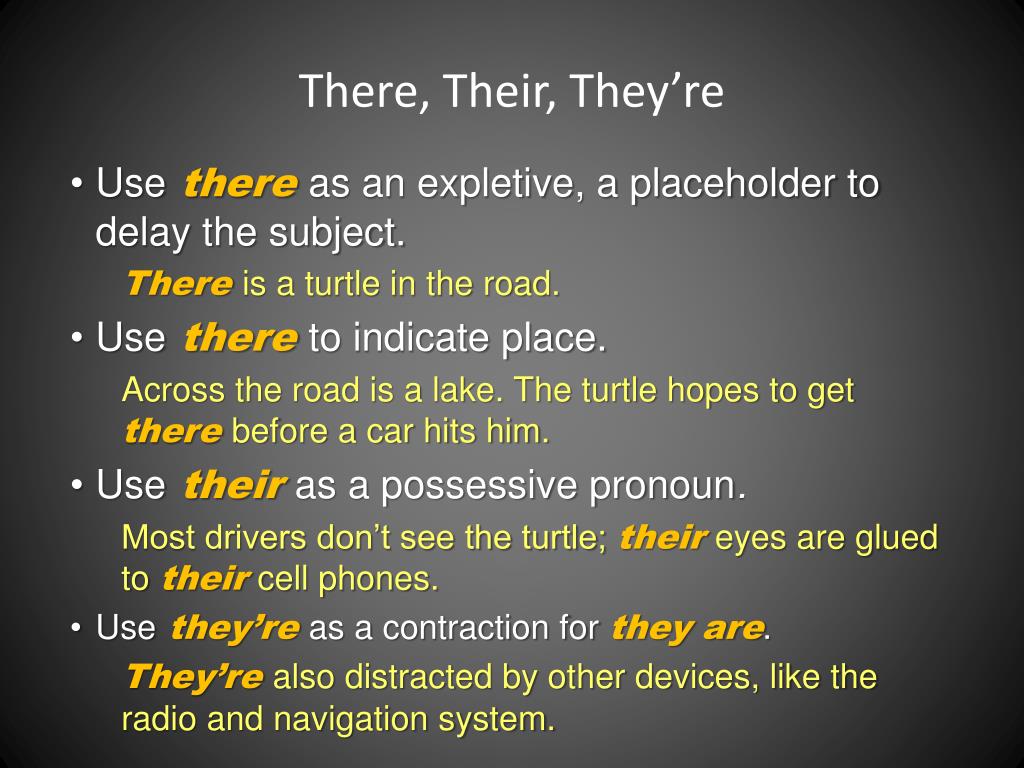 There, Their, They’re

• Use there as an expletive, a placeholder to delay the subject.

There is a turtle in the road.

• Use there to indicate place.

Across the road is a lake. The turtle hopes to get there before a car hits him.

• Use their as a possessive pronoun.

Most drivers don’t see the turtle; their eyes are glued to their cell phones.

• Use they’re as a contraction for they are.

They’re also distracted by other devices, like the radio and navigation system.